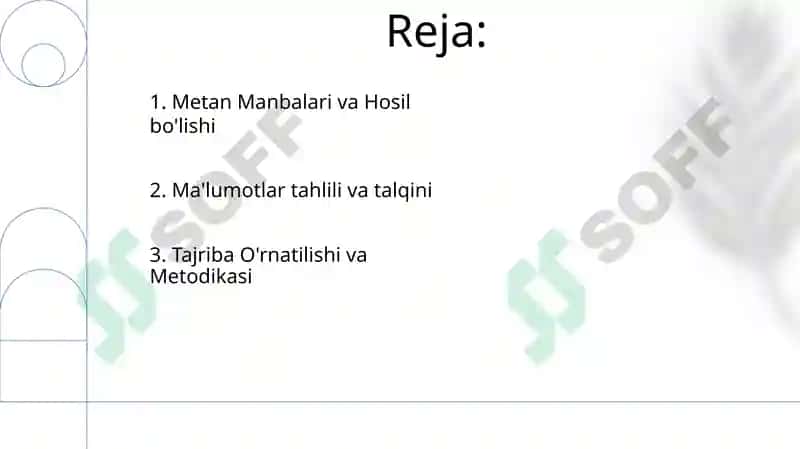 Reja:

1. Metan Manbalari va Hosil bo'lishi

2. Ma'lumotlar tahlili va talqini

3. Tajriba O'rnatilishi va Metodikasi

SOFF

SOFF